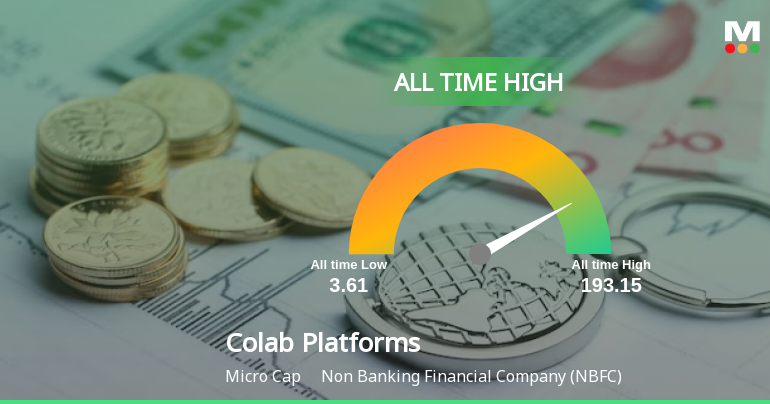 M

ALL TIME HIGH

All time Low
3.61

All time High
193.15

Colab Platforms

Micro Cap Non Banking Financial Company (NBFC)